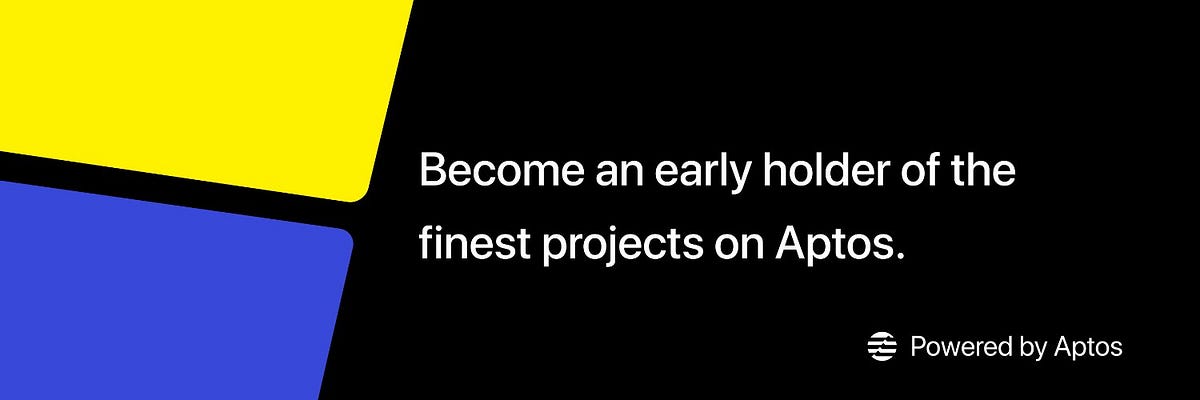 Become an early holder of the finest projects on Aptos.

Powered by Aptos